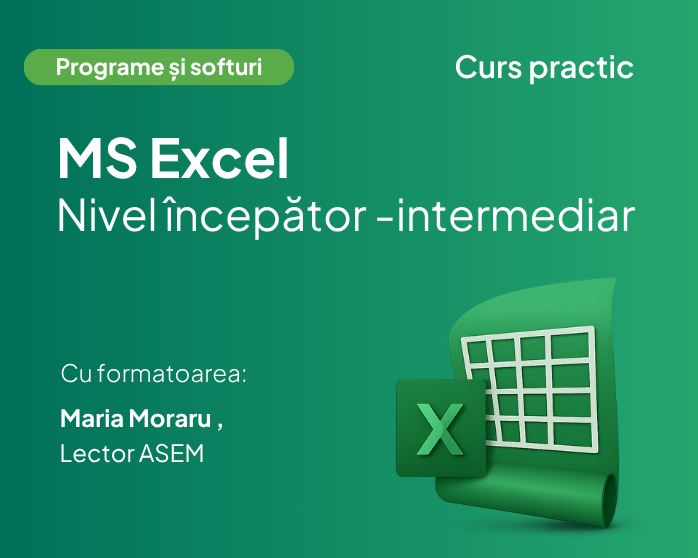 Programe și softuri

Curs practic

MS Excel
Nivel începător -intermediar

Cu formatoarea:

Maria Moraru ,
Lector ASEM

X